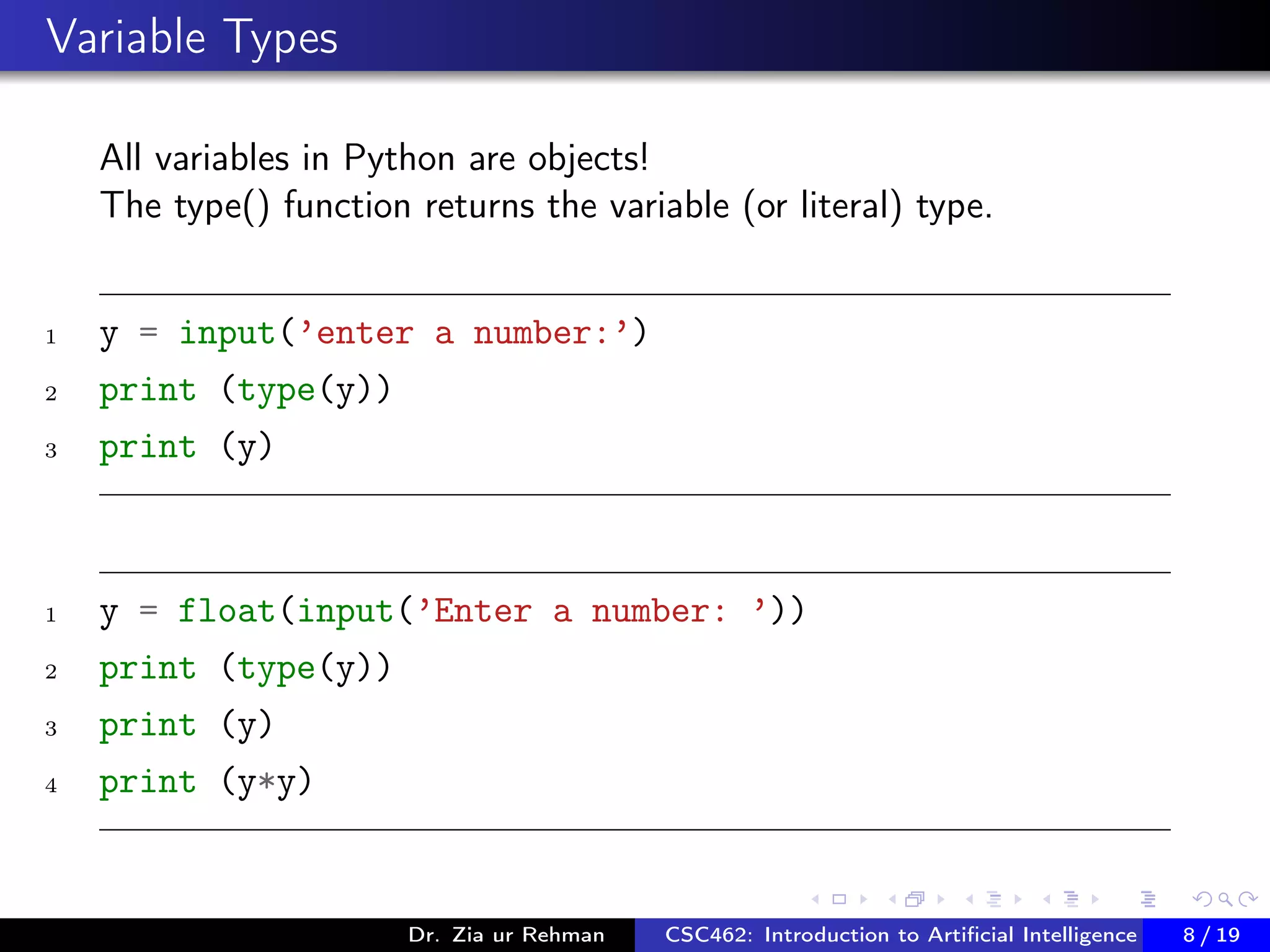 Variable Types

All variables in Python are objects!
The type() function returns the variable (or literal) type.

1 y = input('enter a number:')
2 print (type(y))
3 print (y)

1 y = float(input('Enter a number: '))
2 print (type(y))
3 print (y)
4 print (y*y)

Dr. Zia ur Rehman CSC462: Introduction to Artificial Intelligence 8 / 19